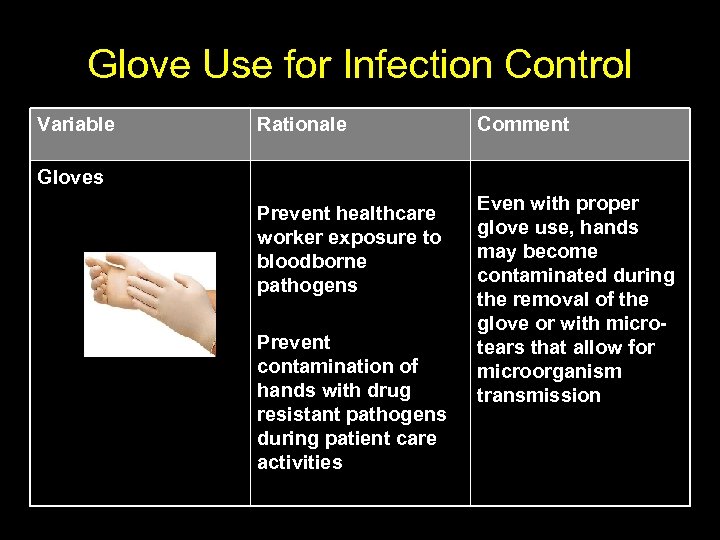 Glove Use for Infection Control

| Variable | Rationale | Comment |
|---|---|---|
| Gloves | Prevent healthcare worker exposure to bloodborne pathogens<br><br>Prevent contamination of hands with drug resistant pathogens during patient care activities | Even with proper glove use, hands may become contaminated during the removal of the glove or with micro-tears that allow for microorganism transmission |